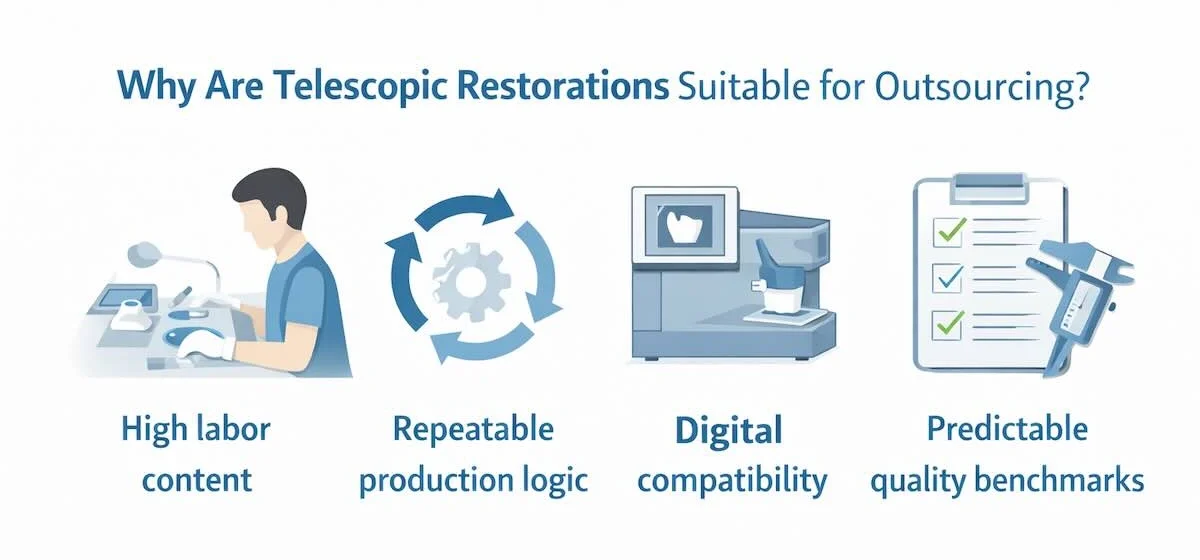 Why Are Telescopic Restorations Suitable for Outsourcing?

High labor content

Repeatable production logic

Digital compatibility

Predictable quality benchmarks